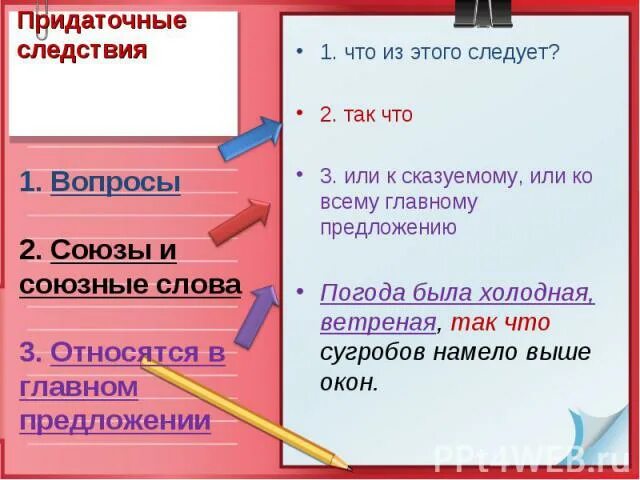 Придаточные следствия

1. Вопросы

2. Союзы и союзные слова

3. Относятся в главном предложении

• 1. что из этого следует?

• 2. так что

• 3. или к сказуемому, или ко всему главному предложению

• Погода была холодная, ветреная, так что сугробов намело выше окон.

PPt4WEB.ru